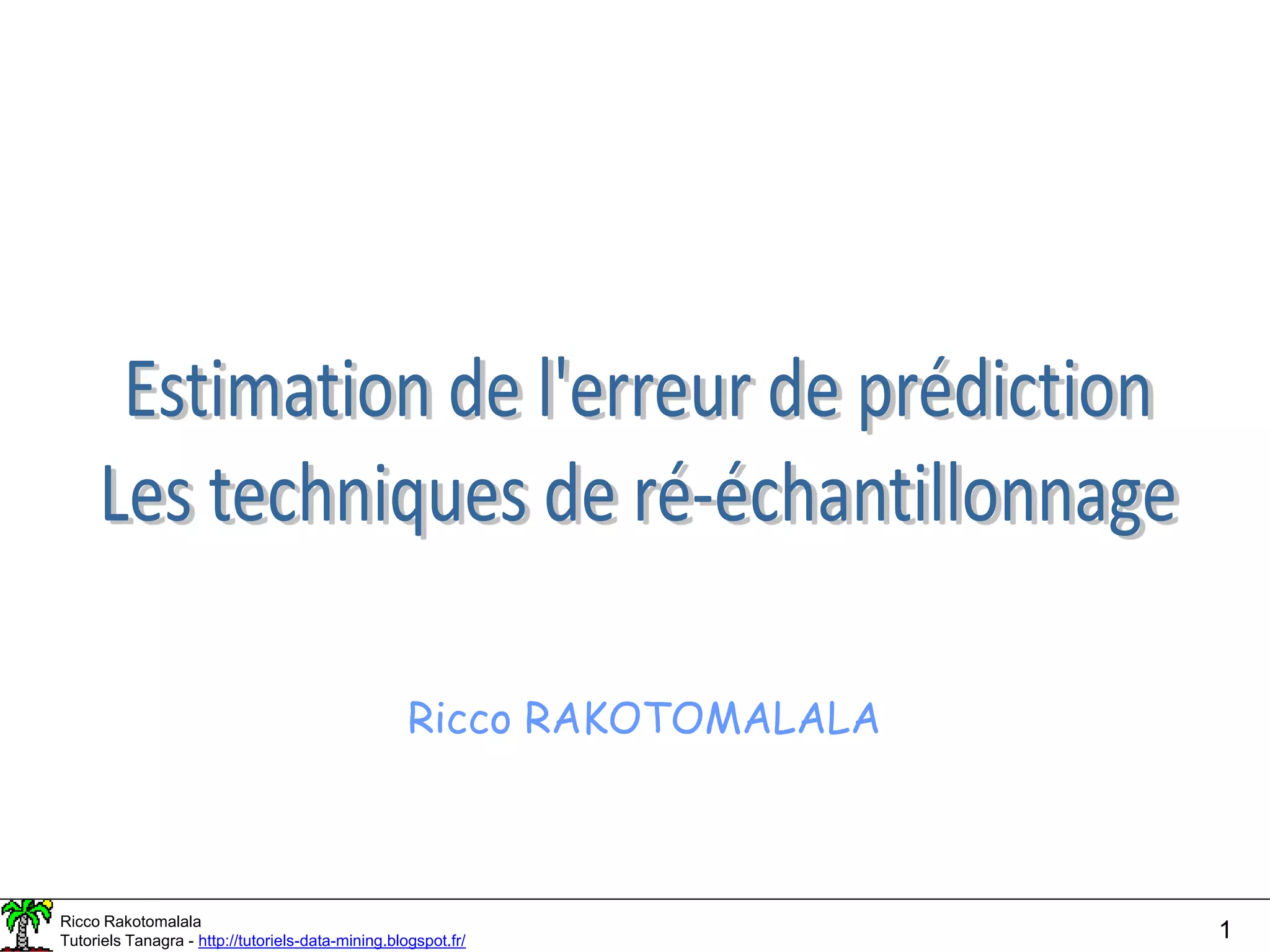 Estimation de l'erreur de prédiction
Les techniques de ré-échantillonnage

Ricco RAKOTOMALALA

Ricco Rakotomalala
Tutoriels Tanagra - http://tutoriels-data-mining.blogspot.fr/

1